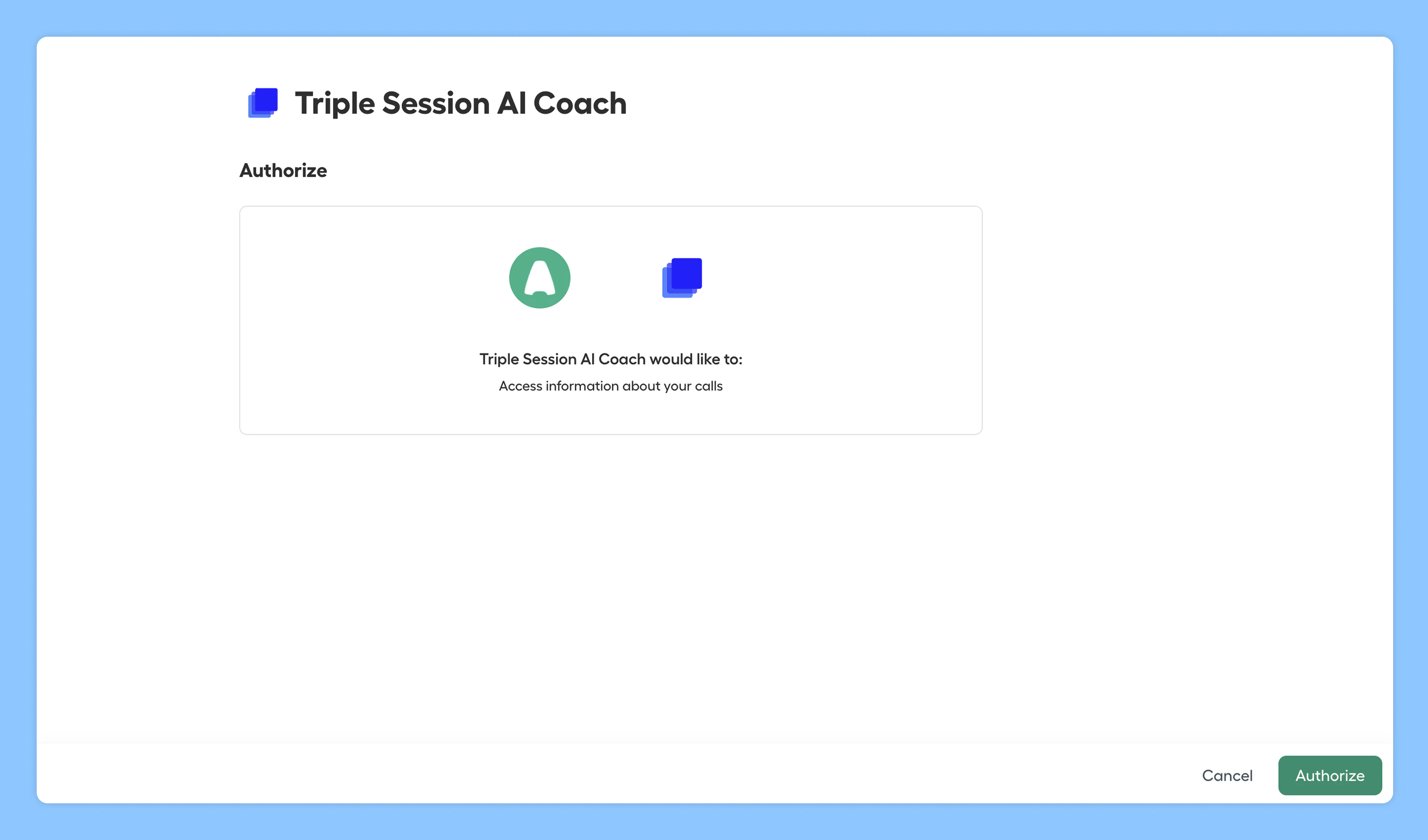 Triple Session AI Coach

Authorize

Triple Session AI Coach would like to:

Access information about your calls

Cancel Authorize